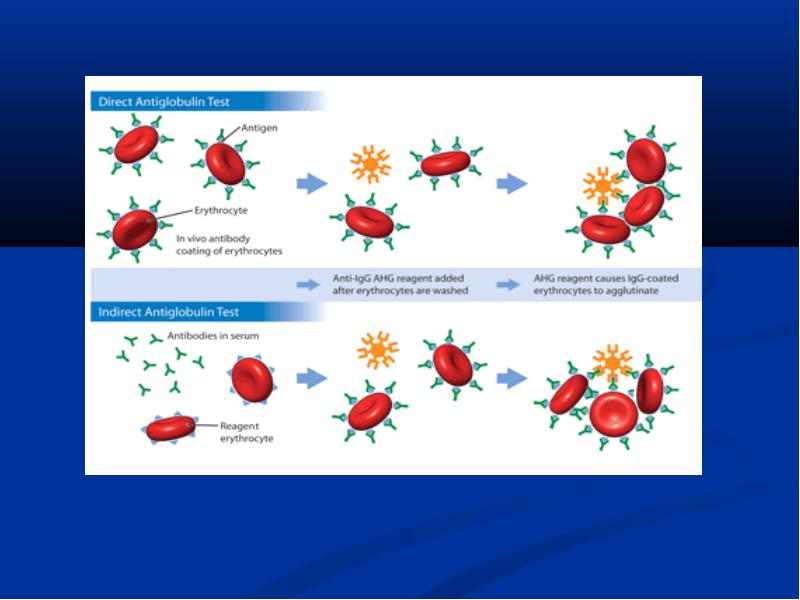 Direct Antiglobulin Test

Antigen

Erythrocyte

In vivo antibody coating of erythrocytes

Anti-IgG AHG reagent added after erythrocytes are washed

AHG reagent causes IgG-coated erythrocytes to agglutinate

Indirect Antiglobulin Test

Antibodies in serum

Reagent erythrocyte